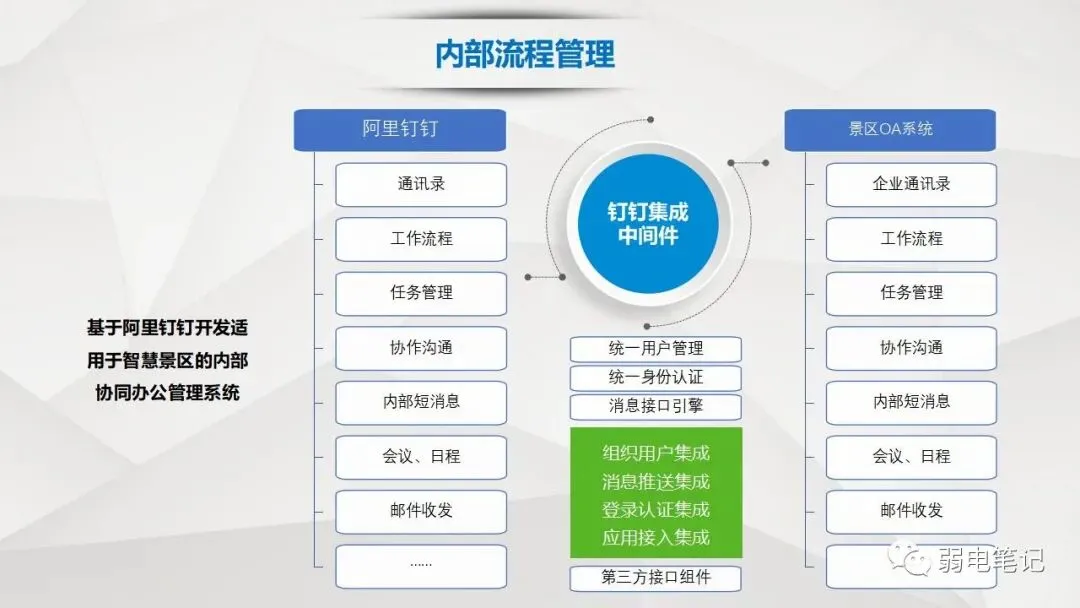 内部流程管理

基于阿里钉钉开发适用于智慧景区的内部协同办公管理系统

阿里钉钉

通讯录

工作流程

任务管理

协作沟通

内部短消息

会议、日程

邮件收发

......

钉钉集成中间件

统一用户管理

统一身份认证

消息接口引擎

组织用户集成
消息推送集成
登录认证集成
应用接入集成

第三方接口组件

景区OA系统

企业通讯录

工作流程

任务管理

协作沟通

内部短消息

会议、日程

邮件收发

弱电笔记